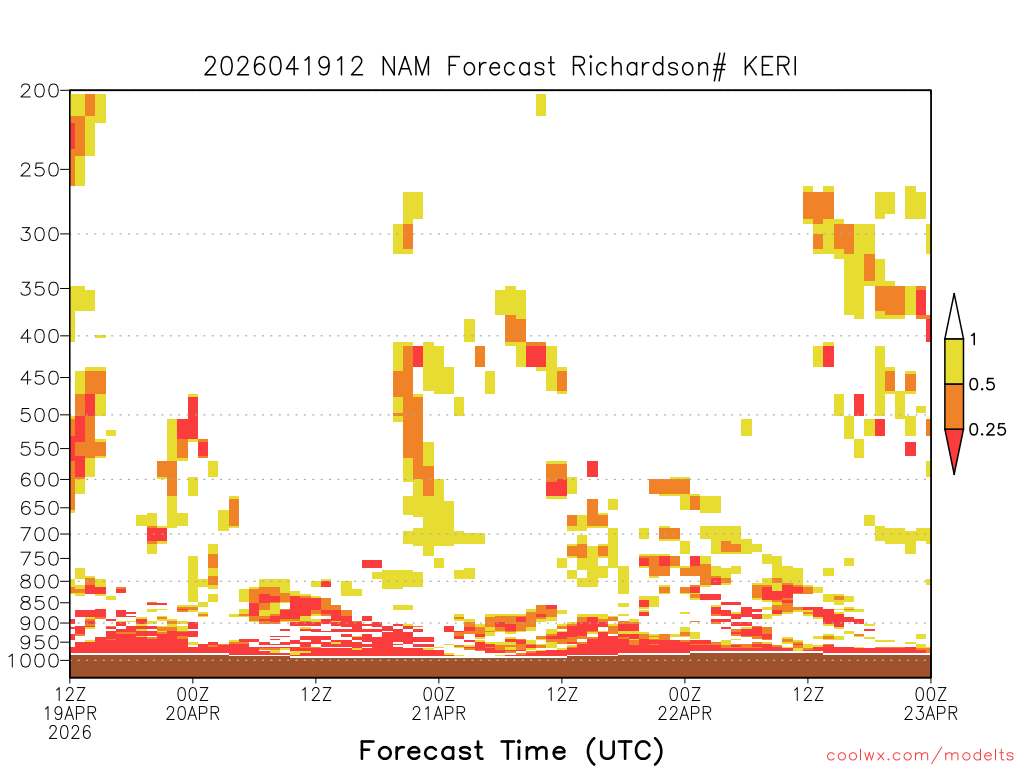 2026041912 NAM Forecast Richardson# KERI

200
250
300
350
400
450
500
550
600
650
700
750
800
850
900
950
1000

1
0.5
0.25

12Z 19APR 2026
00Z 20APR
12Z
00Z 21APR
12Z
00Z 22APR
12Z
00Z 23APR

Forecast Time (UTC)

coolwx.com/modelts